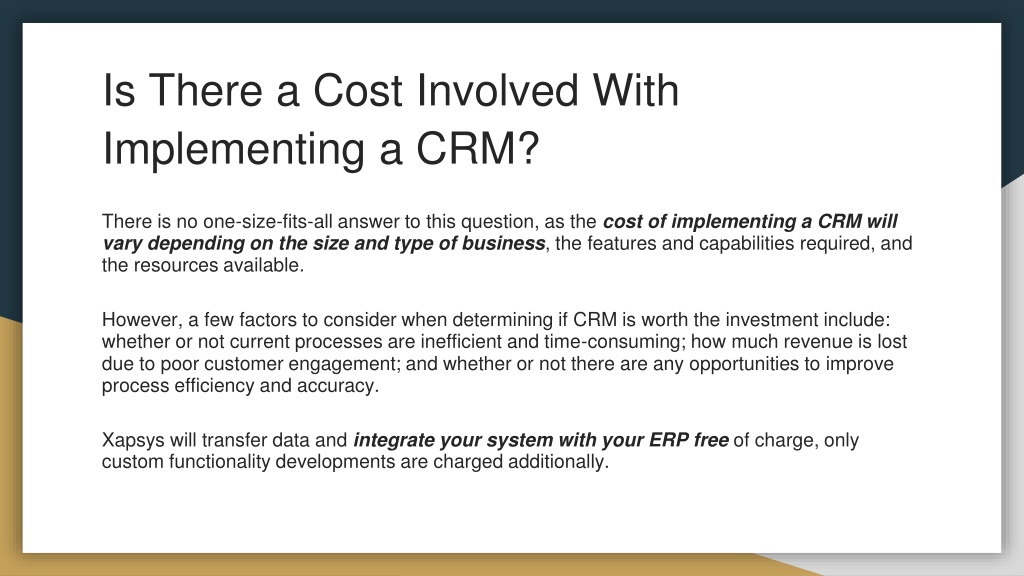 Is There a Cost Involved With Implementing a CRM?

There is no one-size-fits-all answer to this question, as the cost of implementing a CRM will vary depending on the size and type of business, the features and capabilities required, and the resources available.

However, a few factors to consider when determining if CRM is worth the investment include: whether or not current processes are inefficient and time-consuming; how much revenue is lost due to poor customer engagement; and whether or not there are any opportunities to improve process efficiency and accuracy.

Xapsys will transfer data and integrate your system with your ERP free of charge, only custom functionality developments are charged additionally.